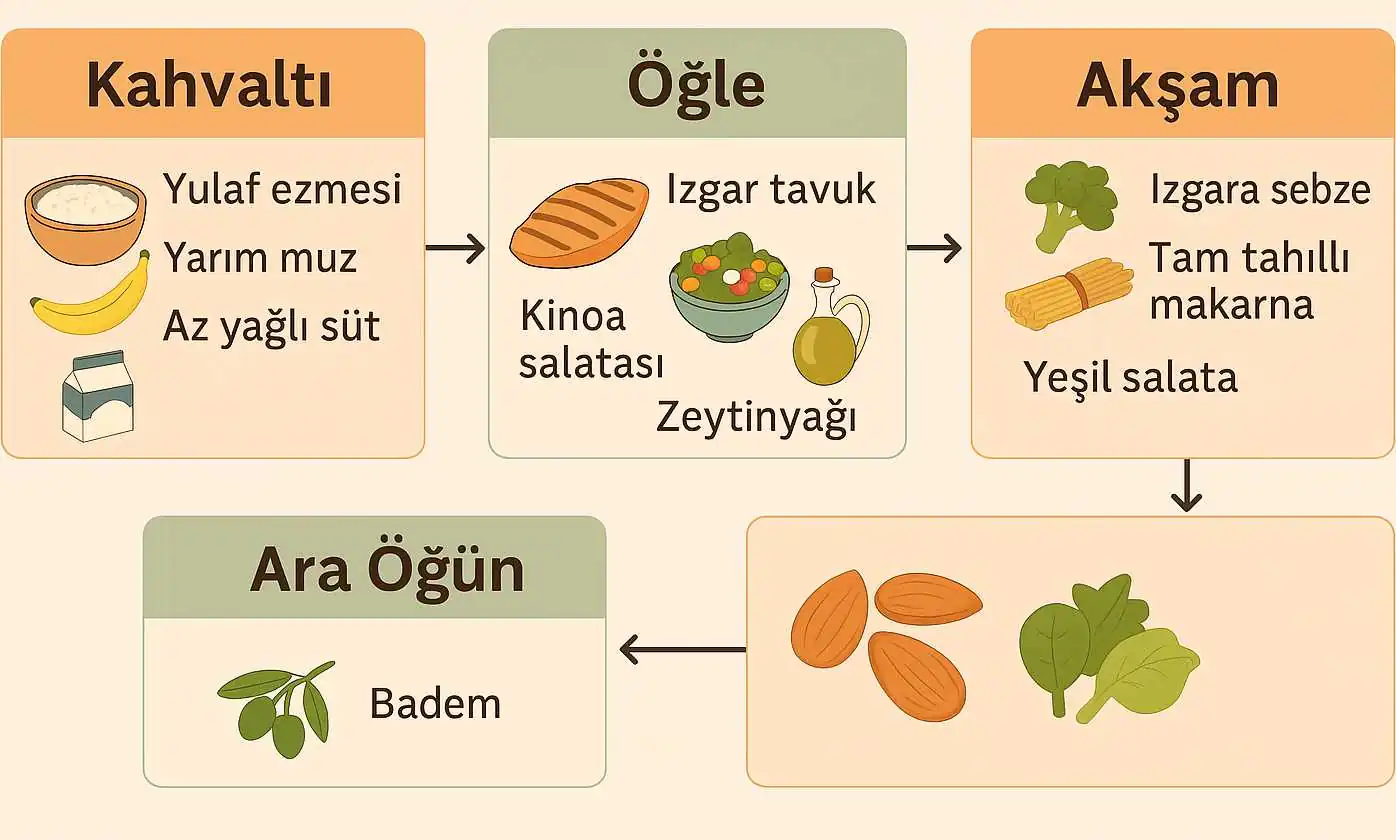 Kahvaltı

Yulaf ezmesi
Yarım muz
Az yağlı süt

Öğle

Izgar tavuk
Kinoa salatası
Zeytinyağı

Akşam

Izgara sebze
Tam tahıllı makarna
Yeşil salata

Ara Öğün

Badem